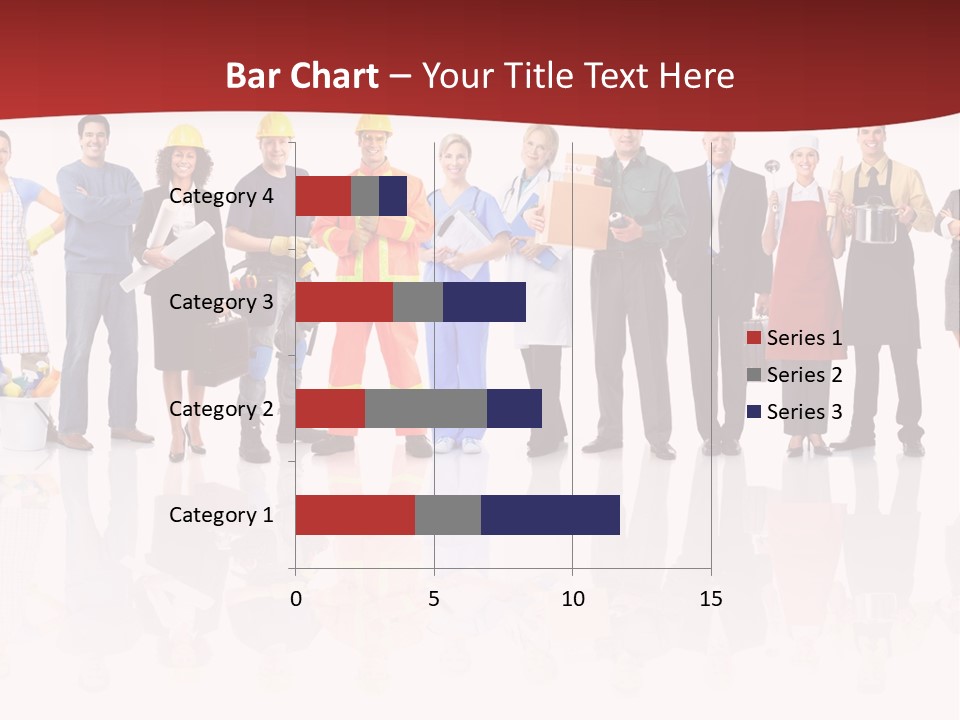 Bar Chart – Your Title Text Here

Category 4
Category 3
Category 2
Category 1

0
5
10
15

Series 1
Series 2
Series 3